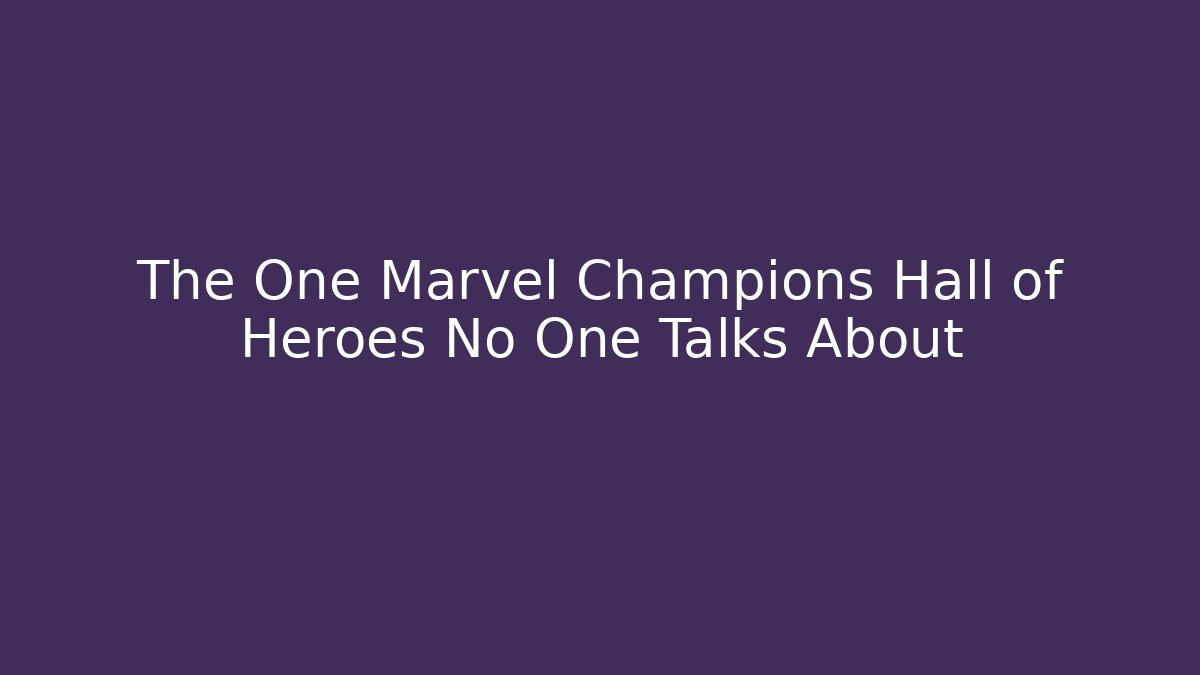 The One Marvel Champions Hall of Heroes No One Talks About